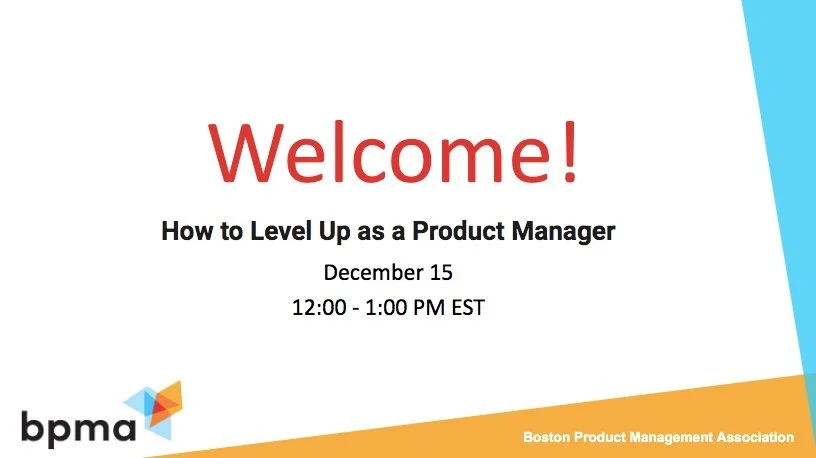 Welcome!

How to Level Up as a Product Manager

December 15

12:00 - 1:00 PM EST

bpma

Boston Product Management Association